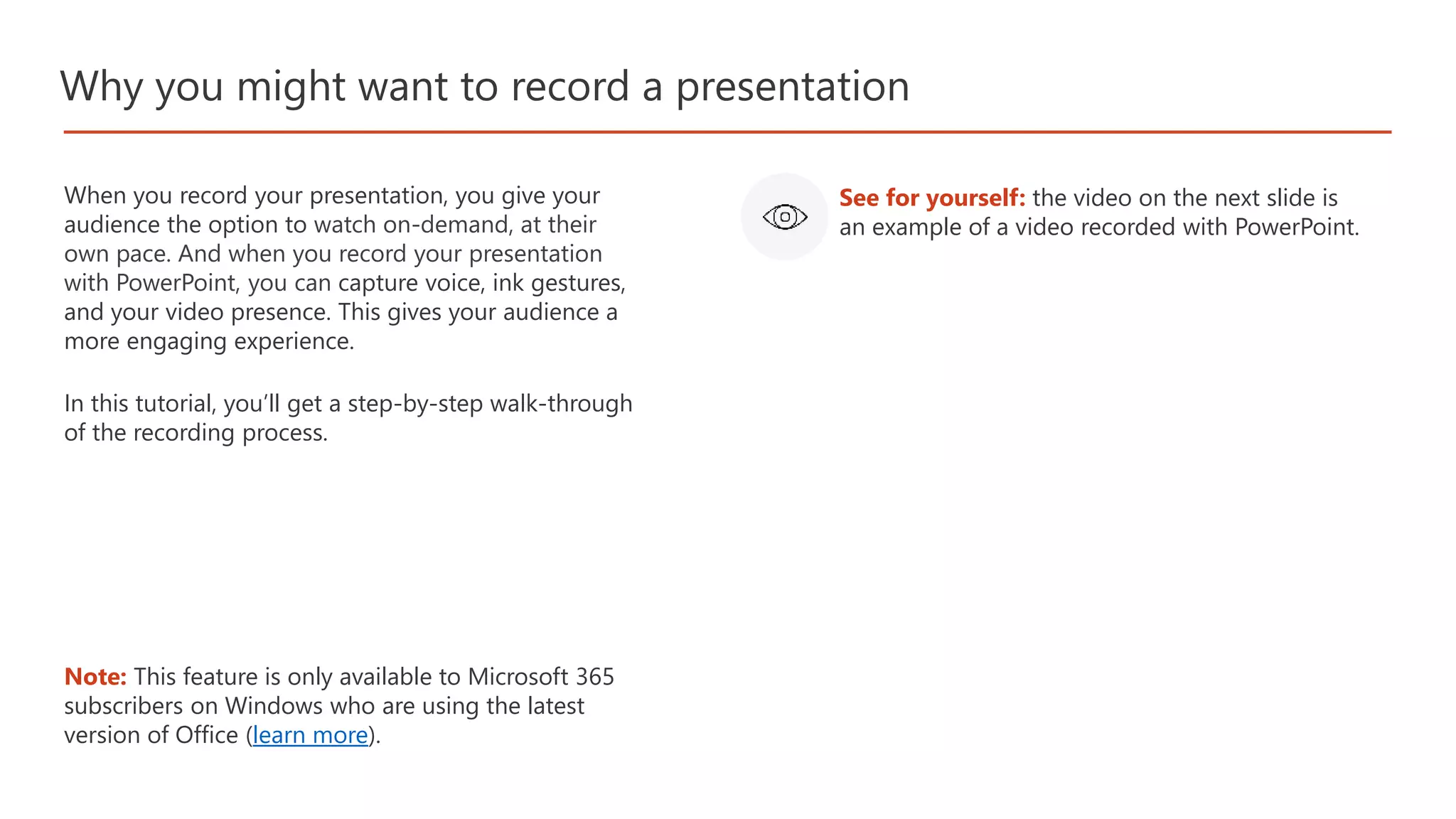 Why you might want to record a presentation

When you record your presentation, you give your audience the option to watch on-demand, at their own pace. And when you record your presentation with PowerPoint, you can capture voice, ink gestures, and your video presence. This gives your audience a more engaging experience.

In this tutorial, you'll get a step-by-step walk-through of the recording process.

Note: This feature is only available to Microsoft 365 subscribers on Windows who are using the latest version of Office (learn more).

See for yourself: the video on the next slide is an example of a video recorded with PowerPoint.